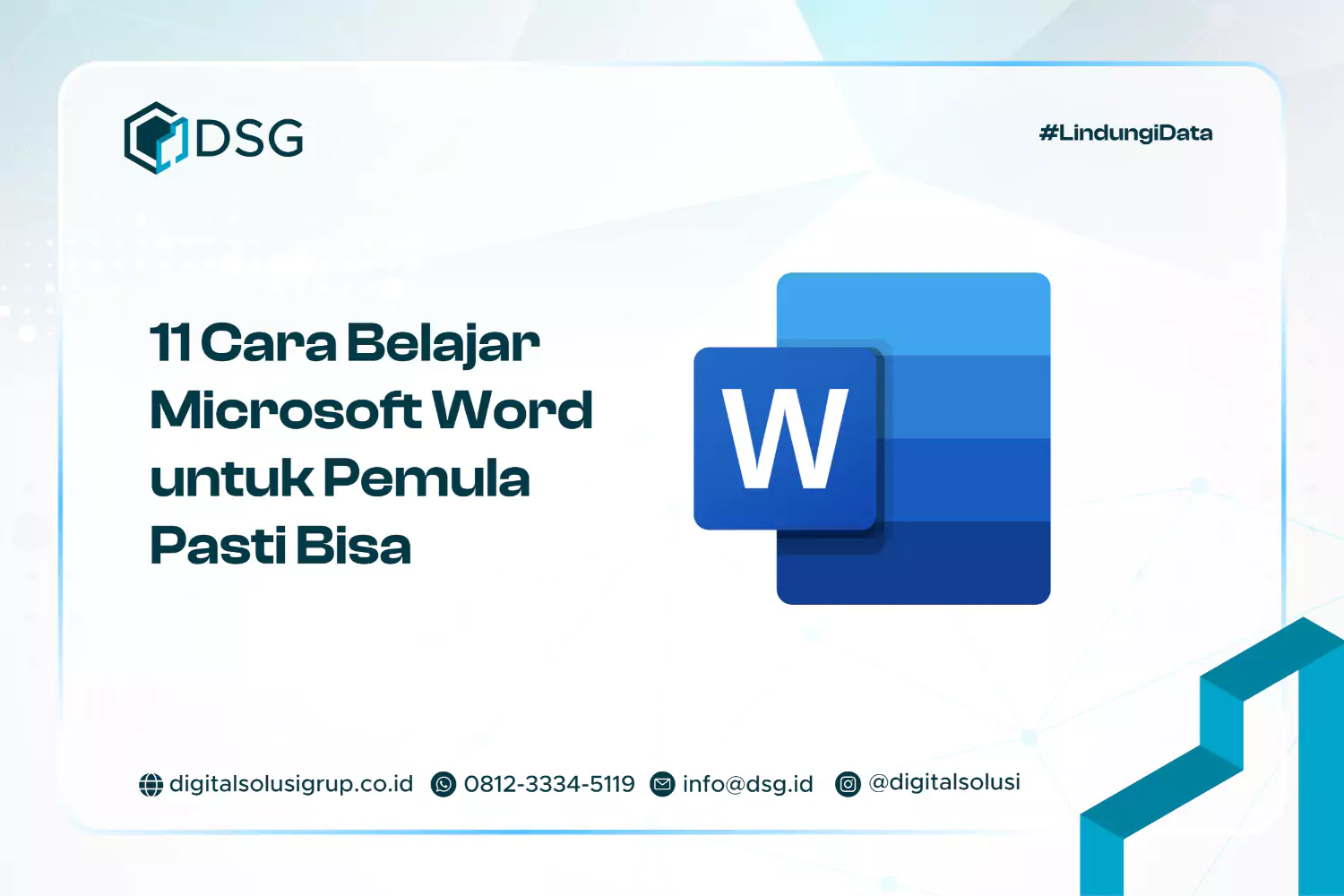 DSG

#LindungiData

11 Cara Belajar Microsoft Word untuk Pemula Pasti Bisa

W

digitalsolusigrup.co.id 0812-3334-5119 info@dsg.id @digitalsolusi